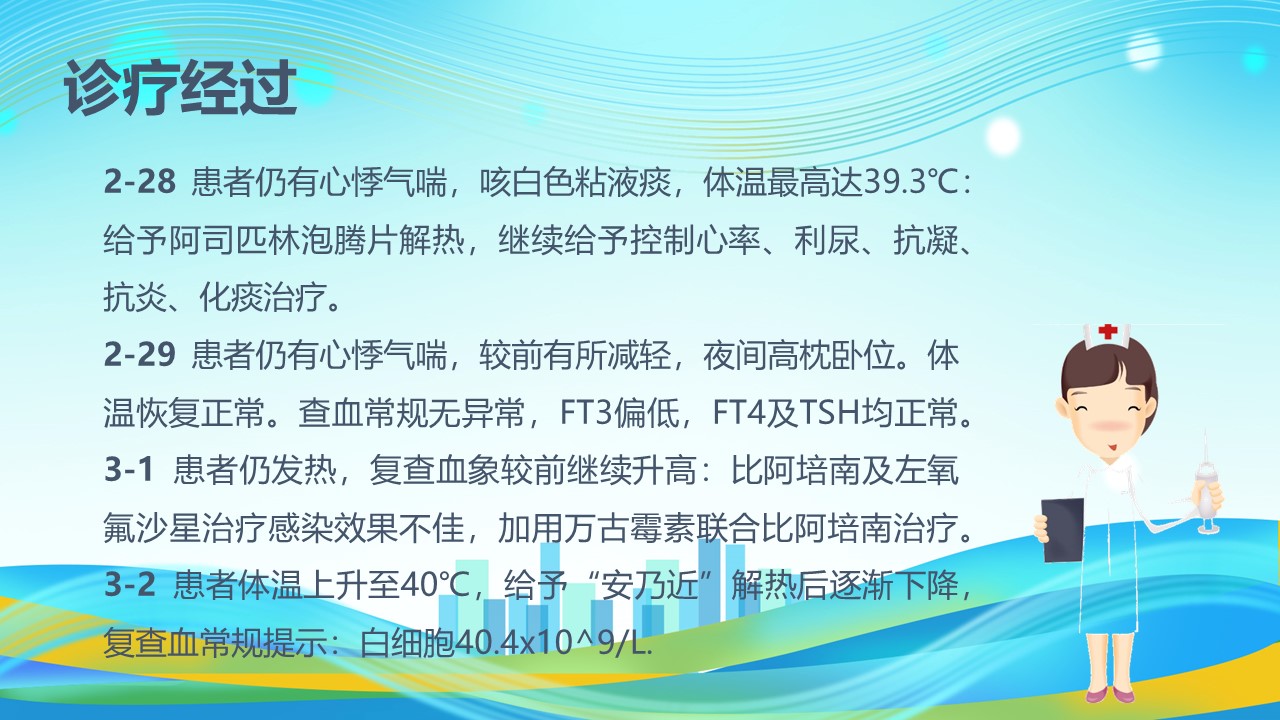 诊疗经过

2-28 患者仍有心悸气喘，咳白色粘液痰，体温最高达39.3℃：给予阿司匹林泡腾片解热，继续给予控制心率、利尿、抗凝、抗炎、化痰治疗。

2-29 患者仍有心悸气喘，较前有所减轻，夜间高枕卧位。体温恢复正常。查血常规无异常，FT3偏低，FT4及TSH均正常。

3-1 患者仍发热，复查血象较前继续升高：比阿培南及左氧氟沙星治疗感染效果不佳，加用万古霉素联合比阿培南治疗。

3-2 患者体温上升至40℃，给予“安乃近”解热后逐渐下降，复查血常规提示：白细胞40.4x10^9/L.